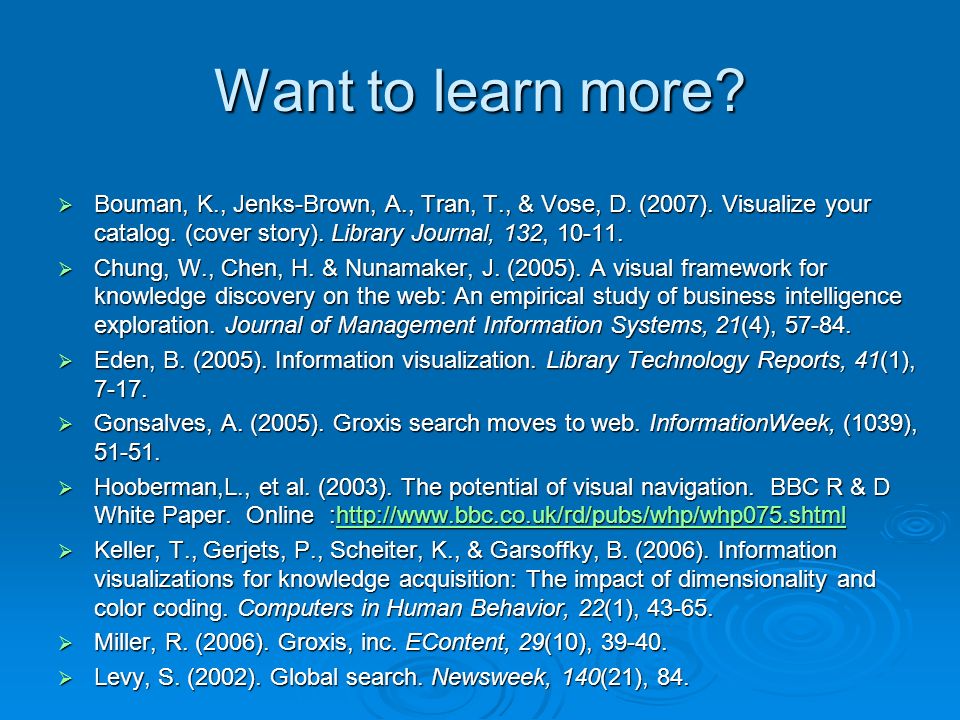 Want to learn more?

➢ Bouman, K., Jenks-Brown, A., Tran, T., & Vose, D. (2007). Visualize your catalog. (cover story). Library Journal, 132, 10-11.

➢ Chung, W., Chen, H. & Nunamaker, J. (2005). A visual framework for knowledge discovery on the web: An empirical study of business intelligence exploration. Journal of Management Information Systems, 21(4), 57-84.

➢ Eden, B. (2005). Information visualization. Library Technology Reports, 41(1), 7-17.

➢ Gonsalves, A. (2005). Groxis search moves to web. InformationWeek, (1039), 51-51.

➢ Hooberman,L., et al. (2003). The potential of visual navigation. BBC R & D White Paper. Online :http://www.bbc.co.uk/rd/pubs/whp/whp075.shtml

➢ Keller, T., Gerjets, P., Scheiter, K., & Garsoffky, B. (2006). Information visualizations for knowledge acquisition: The impact of dimensionality and color coding. Computers in Human Behavior, 22(1), 43-65.

➢ Miller, R. (2006). Groxis, inc. EContent, 29(10), 39-40.

➢ Levy, S. (2002). Global search. Newsweek, 140(21), 84.